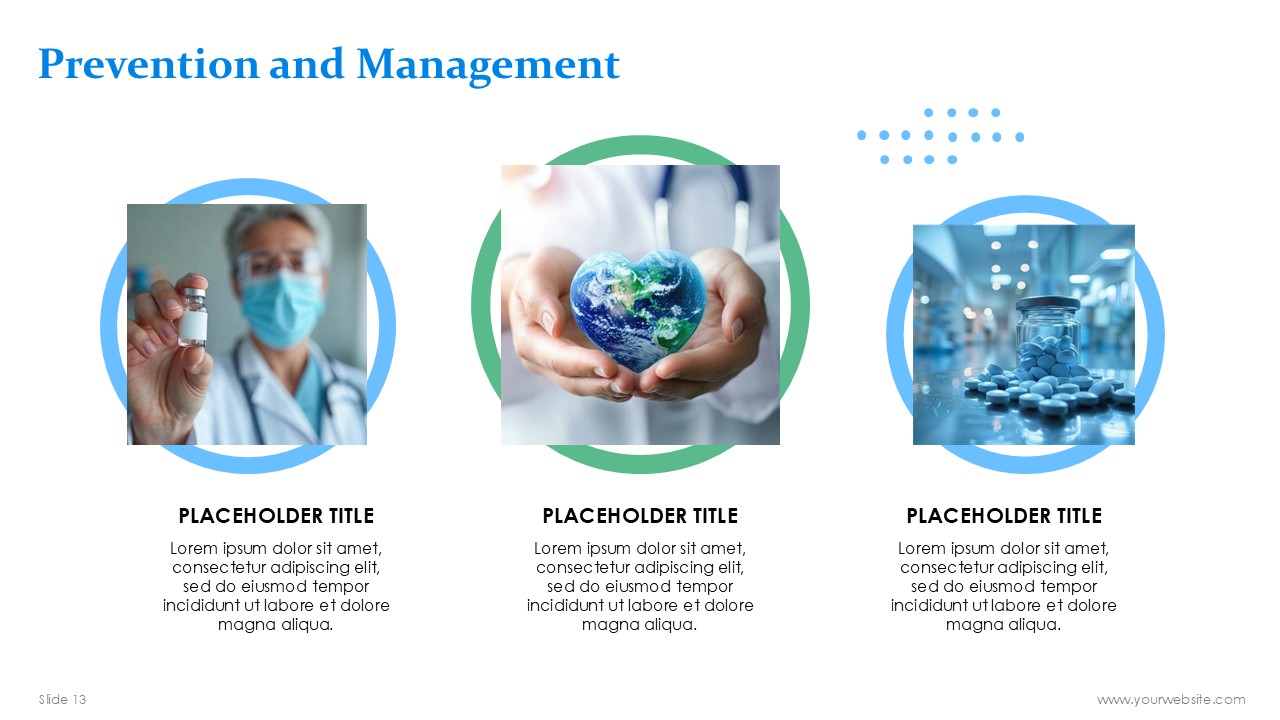 Prevention and Management

PLACEHOLDER TITLE

Lorem ipsum dolor sit amet, consectetur adipiscing elit, sed do eiusmod tempor incididunt ut labore et dolore magna aliqua.

PLACEHOLDER TITLE

Lorem ipsum dolor sit amet, consectetur adipiscing elit, sed do eiusmod tempor incididunt ut labore et dolore magna aliqua.

PLACEHOLDER TITLE

Lorem ipsum dolor sit amet, consectetur adipiscing elit, sed do eiusmod tempor incididunt ut labore et dolore magna aliqua.

Slide 13

www.yourwebsite.com